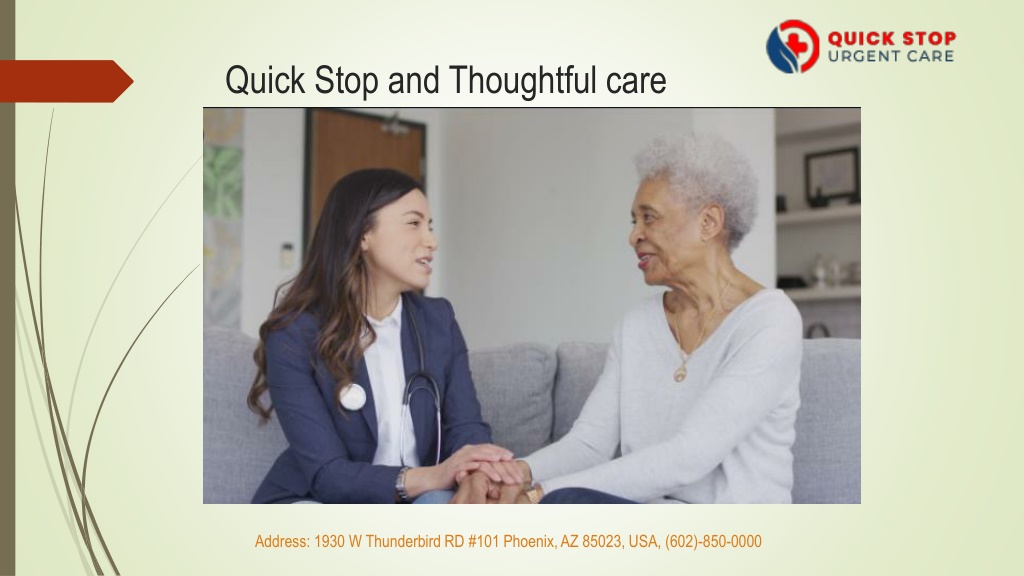 QUICK STOP
URGENT CARE

Quick Stop and Thoughtful care

Address: 1930 W Thunderbird RD #101 Phoenix, AZ 85023, USA, (602)-850-0000